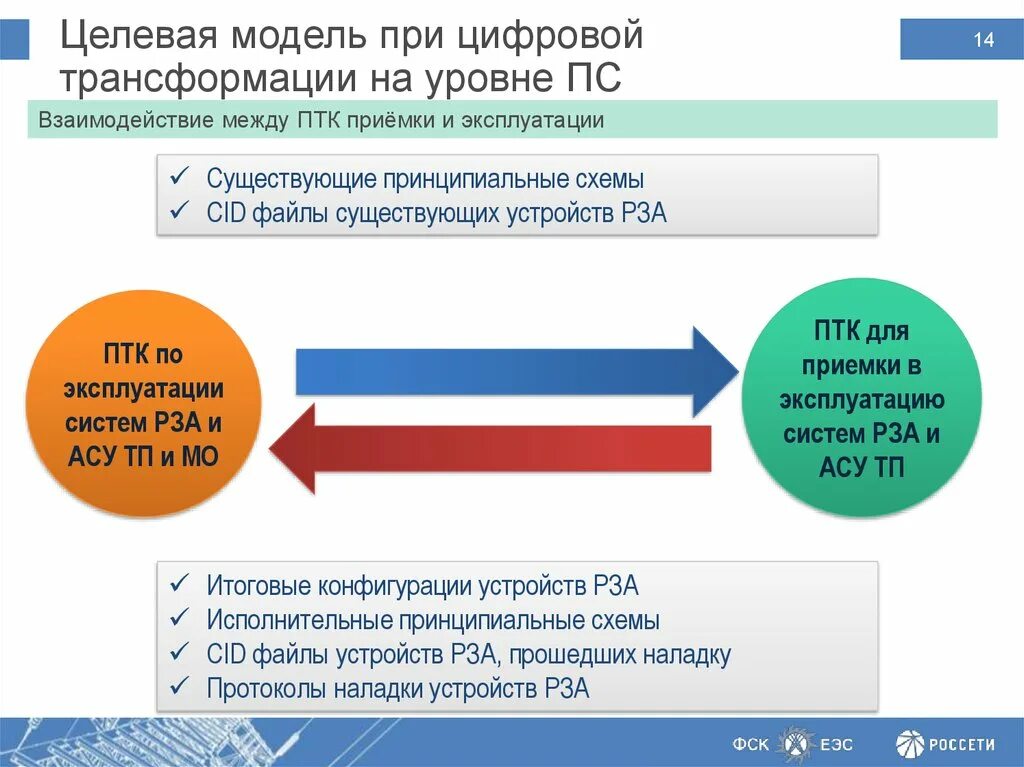 Целевая модель при цифровой трансформации на уровне ПС

14

Взаимодействие между ПТК приёмки и эксплуатации

✓ Существующие принципиальные схемы
✓ CID файлы существующих устройств РЗА

ПТК по эксплуатации систем РЗА и АСУ ТП и МО

ПТК для приемки в эксплуатацию систем РЗА и АСУ ТП

✓ Итоговые конфигурации устройств РЗА
✓ Исполнительные принципиальные схемы
✓ CID файлы устройств РЗА, прошедших наладку
✓ Протоколы наладки устройств РЗА

ФСК ЕЭС

РОССЕТИ